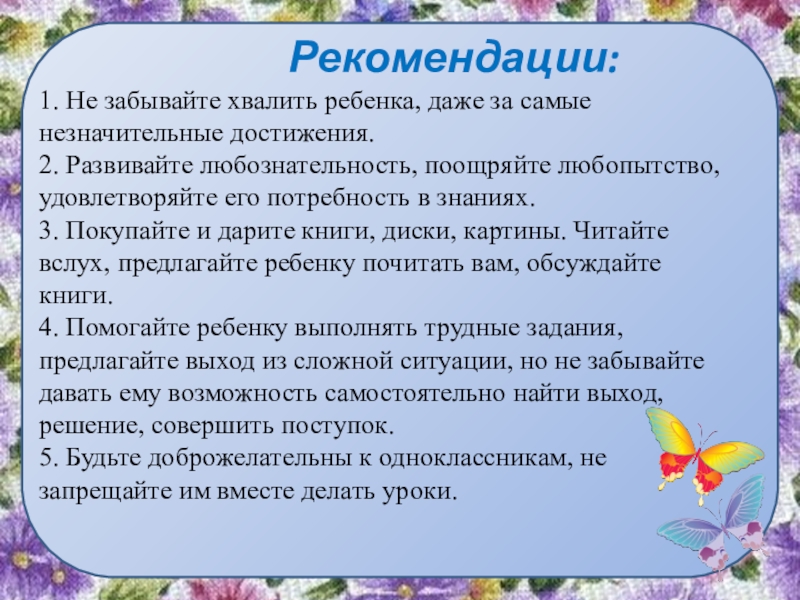 Рекомендации:

1. Не забывайте хвалить ребенка, даже за самые незначительные достижения.
2. Развивайте любознательность, поощряйте любопытство, удовлетворяйте его потребность в знаниях.
3. Покупайте и дарите книги, диски, картины. Читайте вслух, предлагайте ребенку почитать вам, обсуждайте книги.
4. Помогайте ребенку выполнять трудные задания, предлагайте выход из сложной ситуации, но не забывайте давать ему возможность самостоятельно найти выход, решение, совершить поступок.
5. Будьте доброжелательны к одноклассникам, не запрещайте им вместе делать уроки.